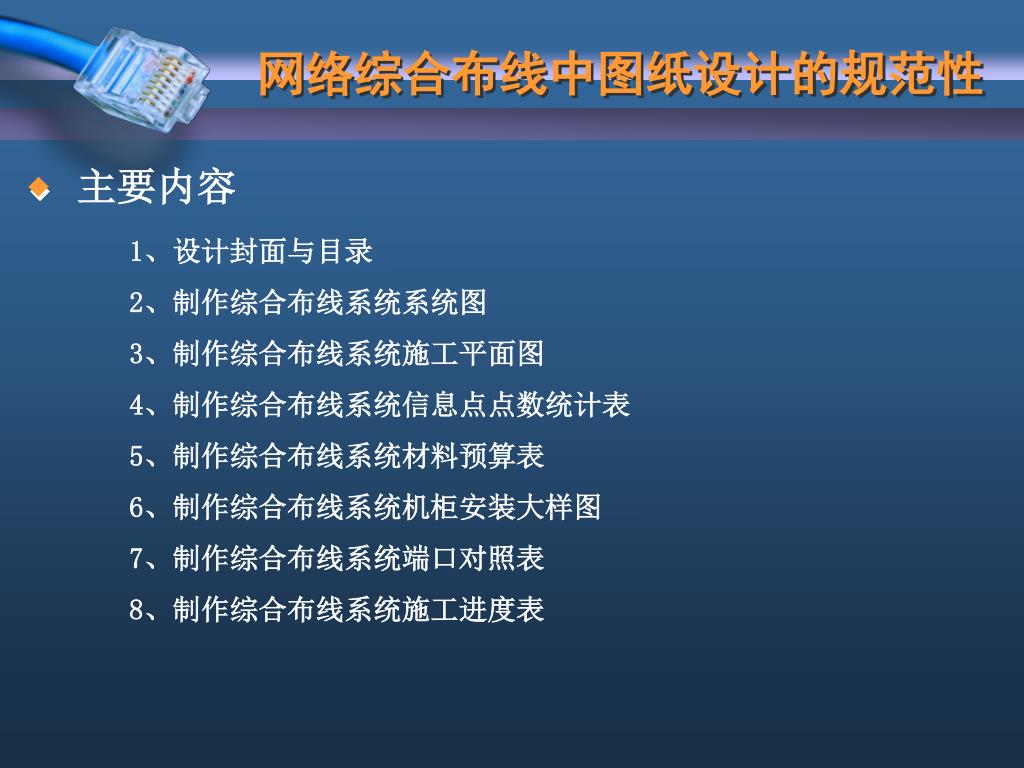 网络综合布线中图纸设计的规范性

主要内容

1、设计封面与目录

2、制作综合布线系统系统图

3、制作综合布线系统施工平面图

4、制作综合布线系统信息点点数统计表

5、制作综合布线系统材料预算表

6、制作综合布线系统机柜安装大样图

7、制作综合布线系统端口对照表

8、制作综合布线系统施工进度表